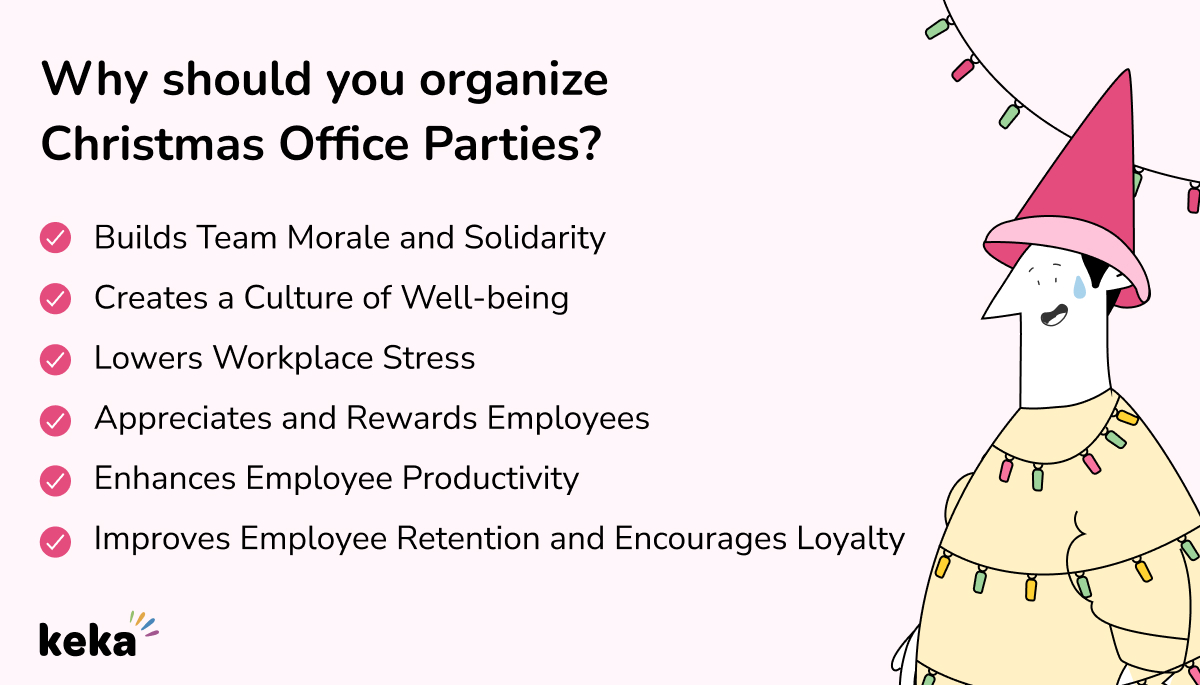 Why should you organize Christmas Office Parties?

Builds Team Morale and Solidarity

Creates a Culture of Well-being

Lowers Workplace Stress

Appreciates and Rewards Employees

Enhances Employee Productivity

Improves Employee Retention and Encourages Loyalty

keka